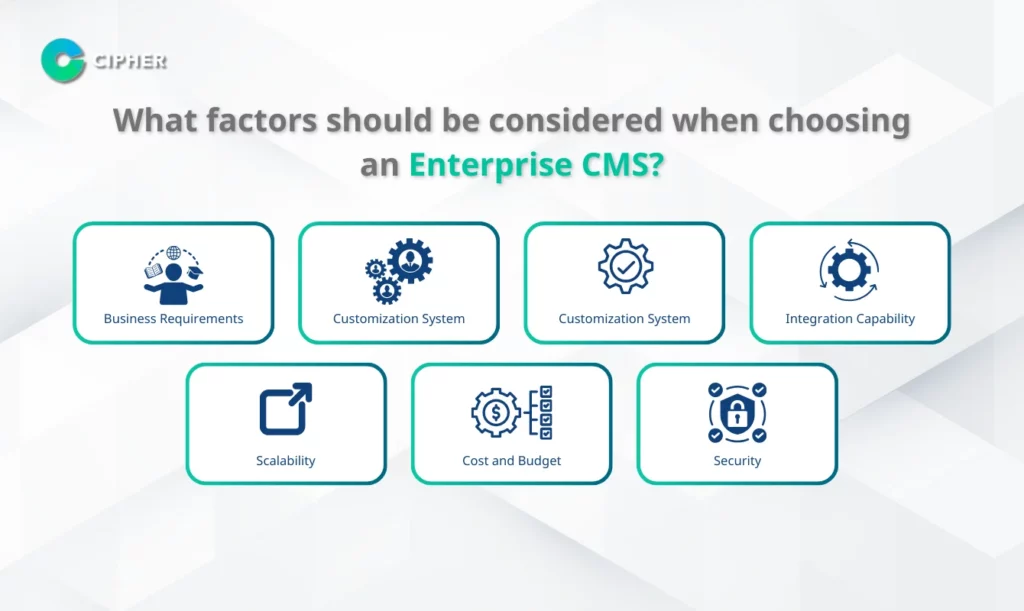 CIPHER

What factors should be considered when choosing an Enterprise CMS?

Business Requirements

Customization System

Customization System

Integration Capability

Scalability

Cost and Budget

Security